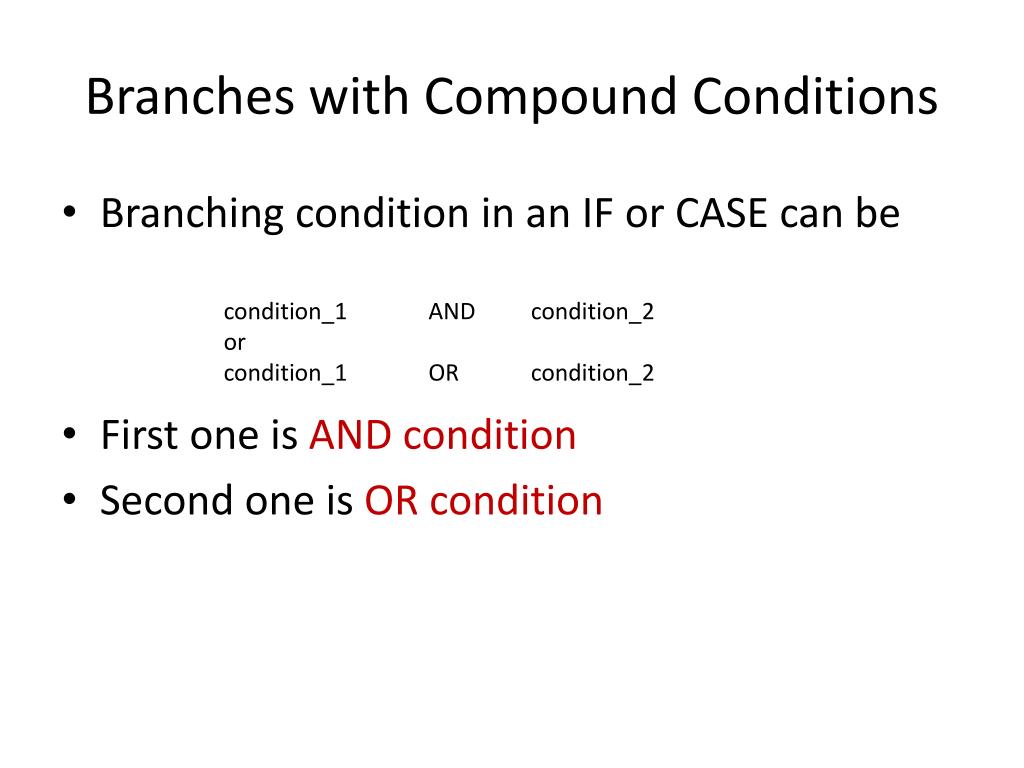 Branches with Compound Conditions

• Branching condition in an IF or CASE can be

condition_1 AND condition_2
or
condition_1 OR condition_2

• First one is AND condition
• Second one is OR condition